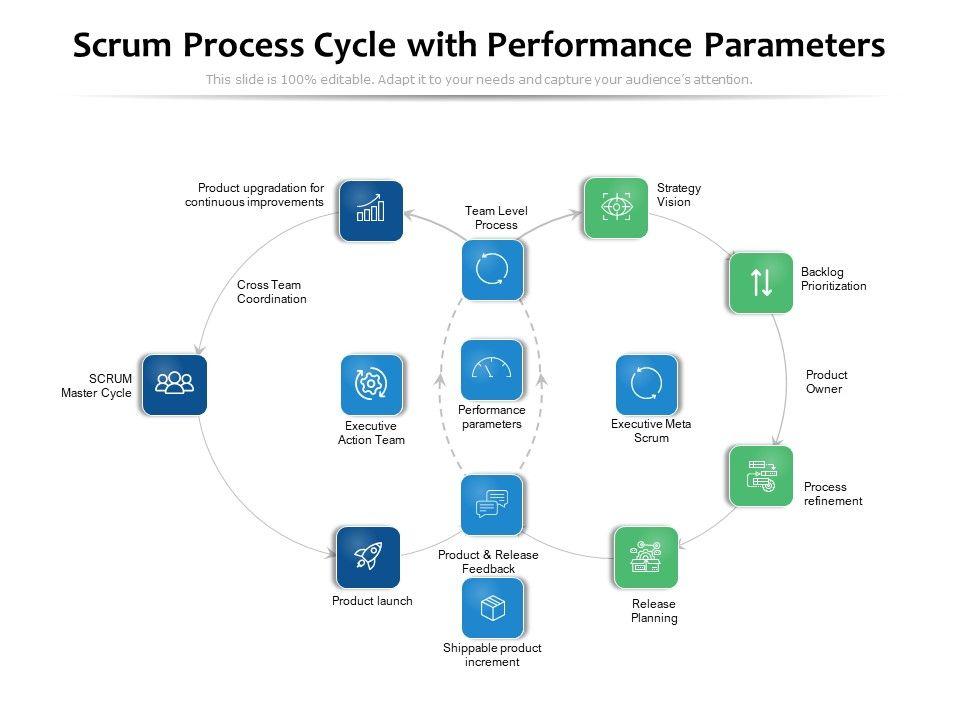 Scrum Process Cycle with Performance Parameters

This slide is 100% editable. Adapt it to your needs and capture your audience's attention.

Product upgradation for continuous improvements

Team Level Process

Strategy Vision

Backlog Prioritization

Cross Team Coordination

SCRUM Master Cycle

Executive Action Team

Performance parameters

Executive Meta Scrum

Product Owner

Process refinement

Product & Release Feedback

Product launch

Release Planning

Shippable product increment